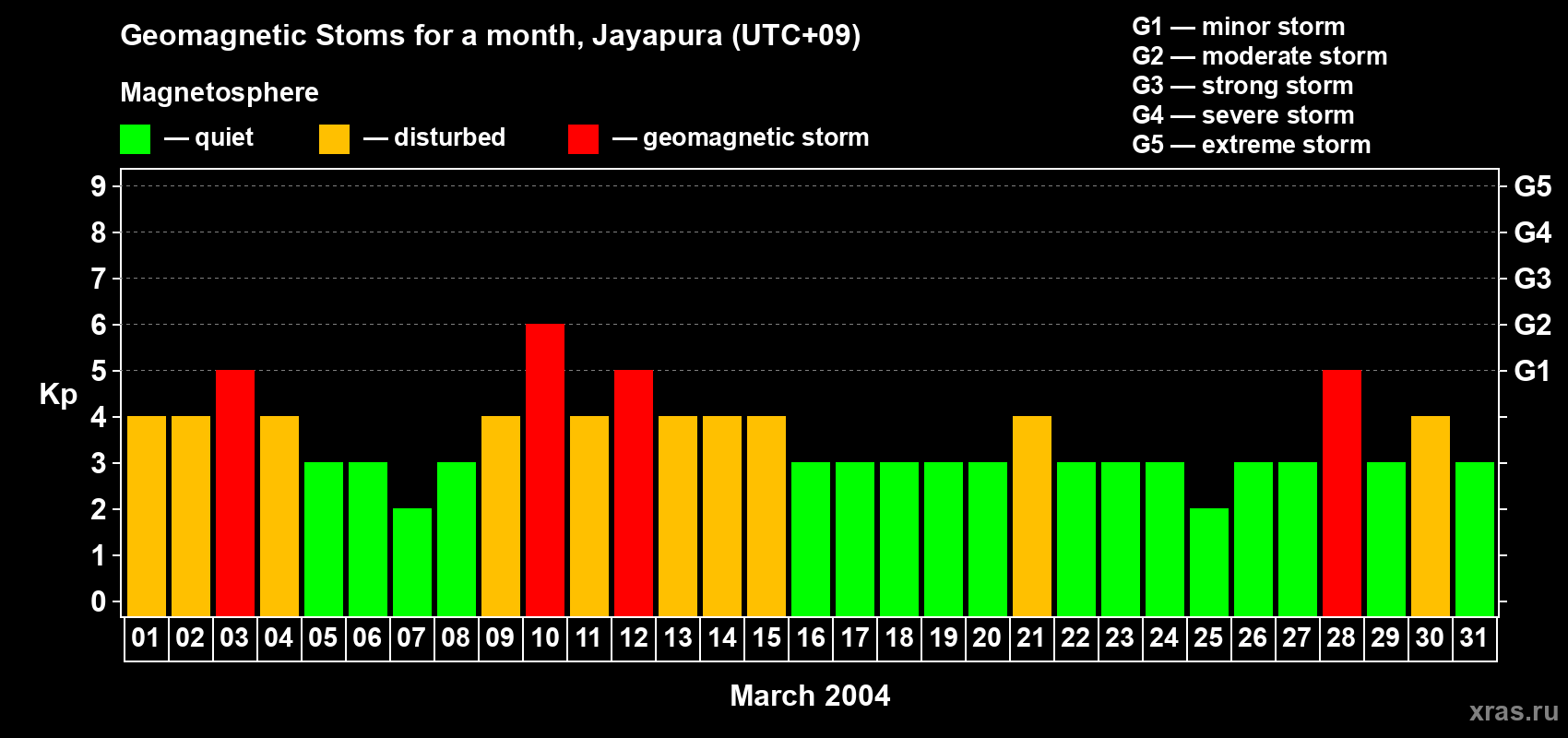 Geomagnetic Stoms for a month, Jayapura (UTC+09)

Magnetosphere

— quiet — disturbed — geomagnetic storm

G1 — minor storm
G2 — moderate storm
G3 — strong storm
G4 — severe storm
G5 — extreme storm

Kp

9 8 7 6 5 4 3 2 1 0

G5 G4 G3 G2 G1

01 02 03 04 05 06 07 08 09 10 11 12 13 14 15 16 17 18 19 20 21 22 23 24 25 26 27 28 29 30 31

March 2004

xras.ru